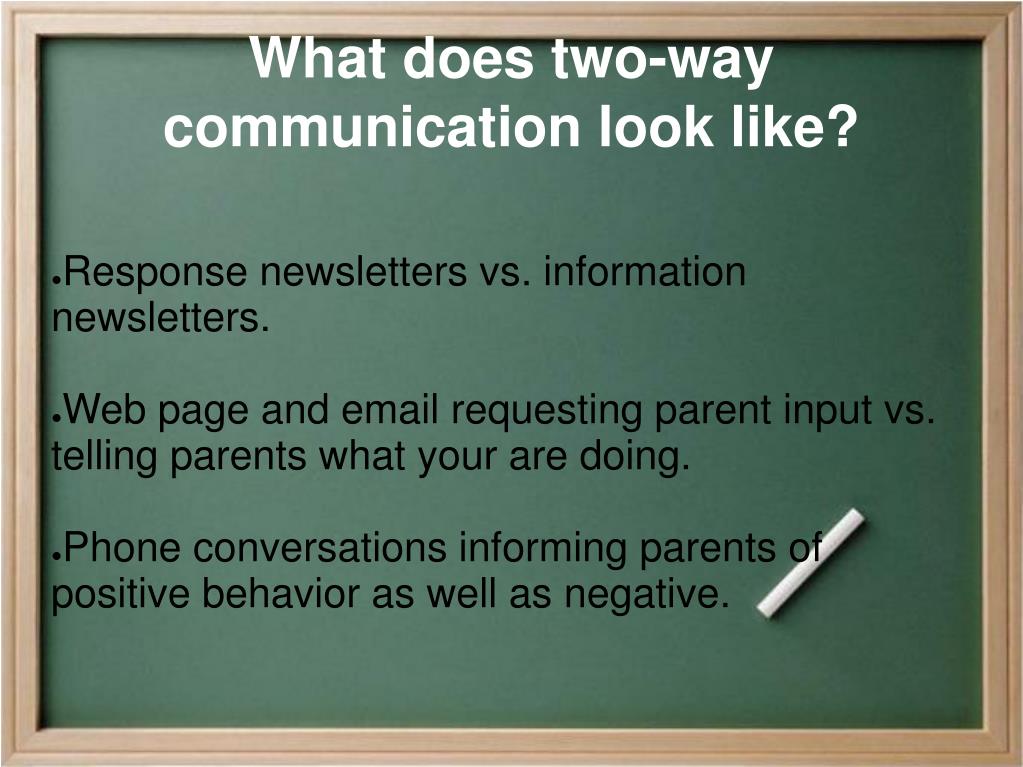 What does two-way communication look like?

●Response newsletters vs. information newsletters.

●Web page and email requesting parent input vs. telling parents what your are doing.

●Phone conversations informing parents of positive behavior as well as negative.